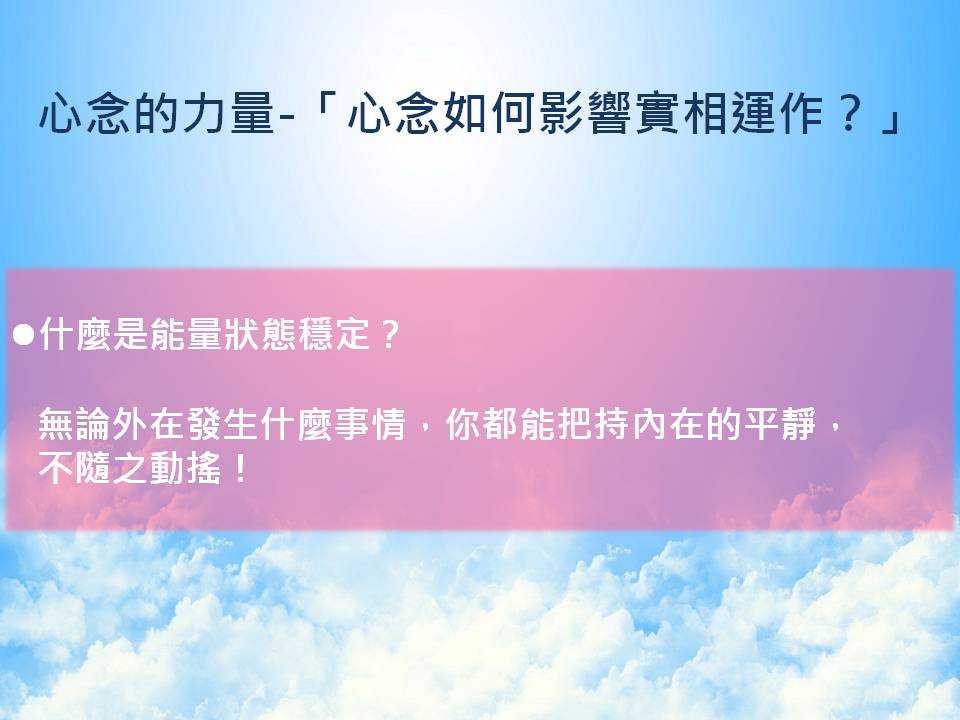 心念的力量-「心念如何影響實相運作？」

●什麼是能量狀態穩定？

無論外在發生什麼事情，你都能把持內在的平靜，不隨之動搖！